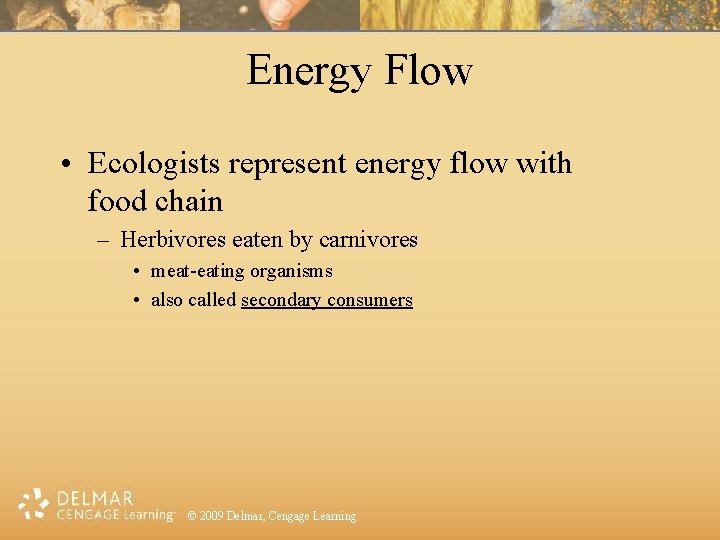 Energy Flow

• Ecologists represent energy flow with food chain

– Herbivores eaten by carnivores

• meat-eating organisms

• also called secondary consumers

DELMAR
CENGAGE Learning

© 2009 Delmar, Cengage Learning